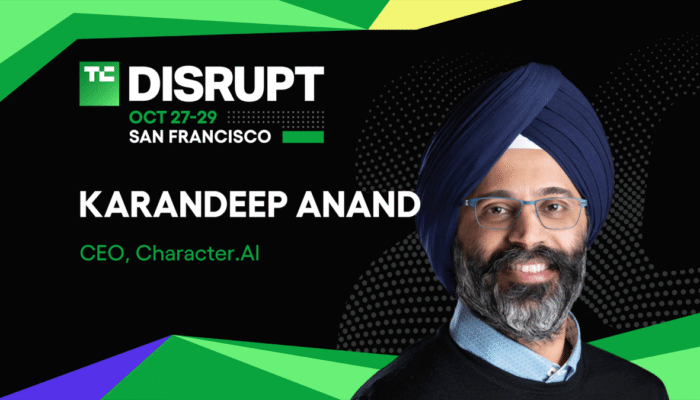 TC DISRUPT
OCT 27-29
SAN FRANCISCO

KARANDEEP ANAND

CEO, Character.AI